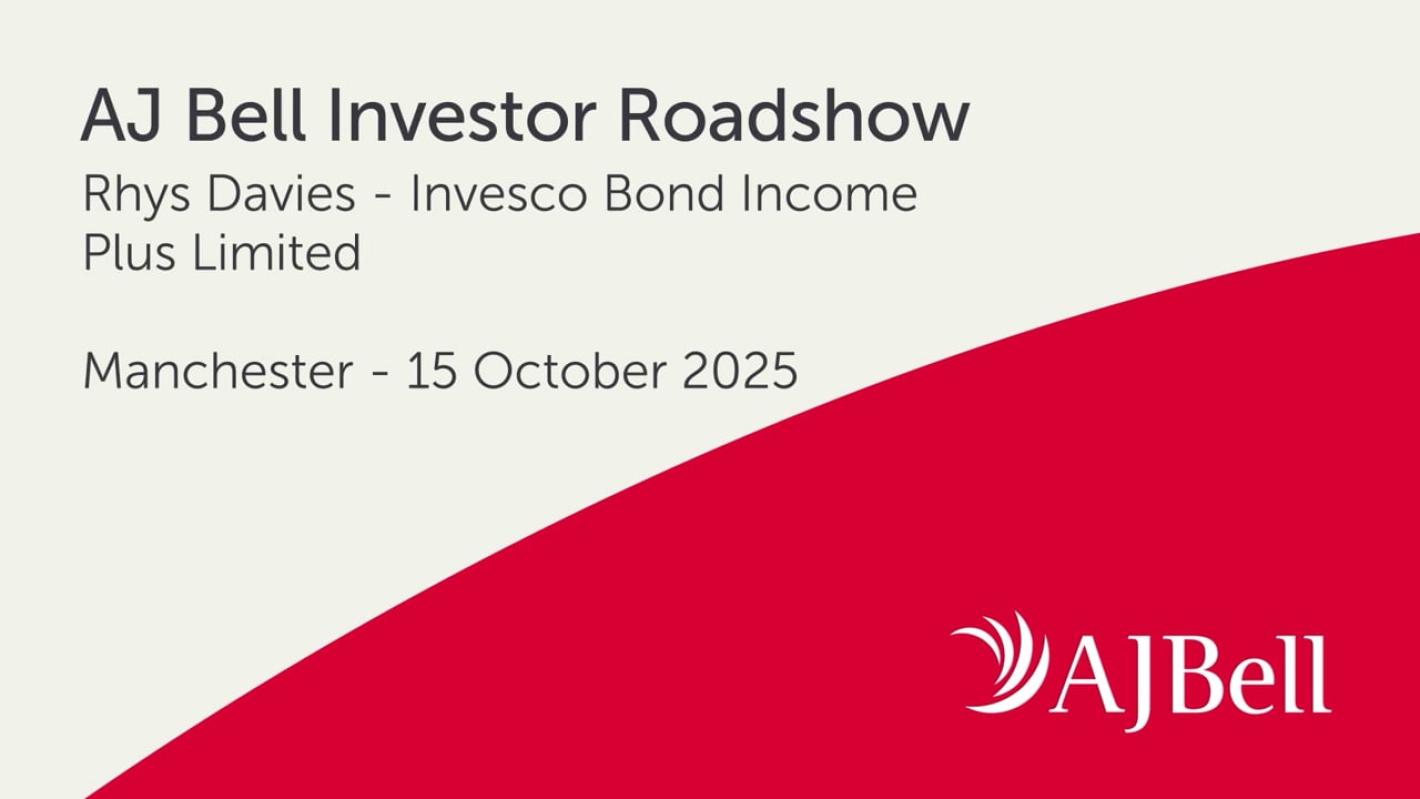 AJ Bell Investor Roadshow

Rhys Davies - Invesco Bond Income Plus Limited

Manchester - 15 October 2025

AJBell